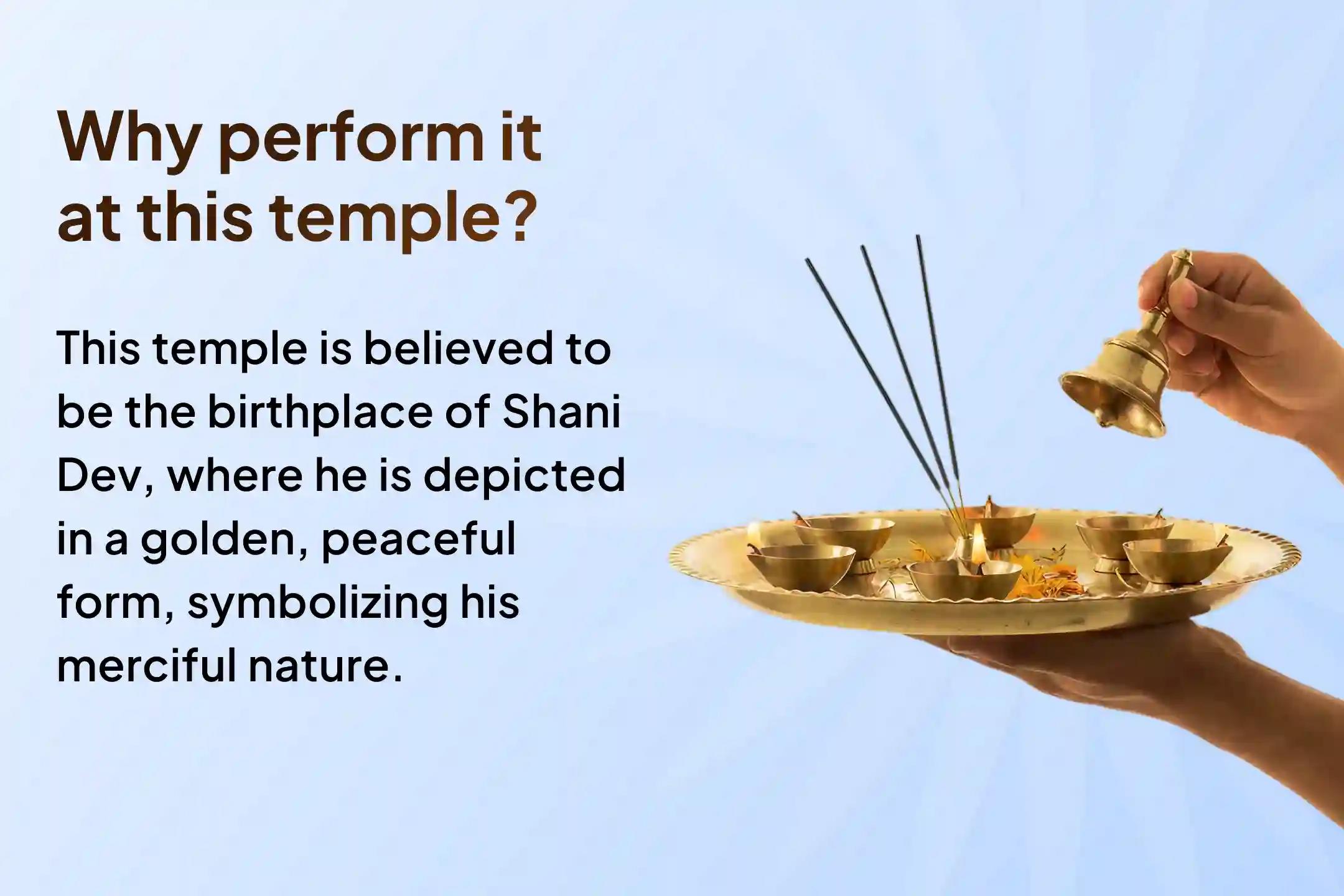 Why perform it at this temple?

This temple is believed to be the birthplace of Shani Dev, where he is depicted in a golden, peaceful form, symbolizing his merciful nature.